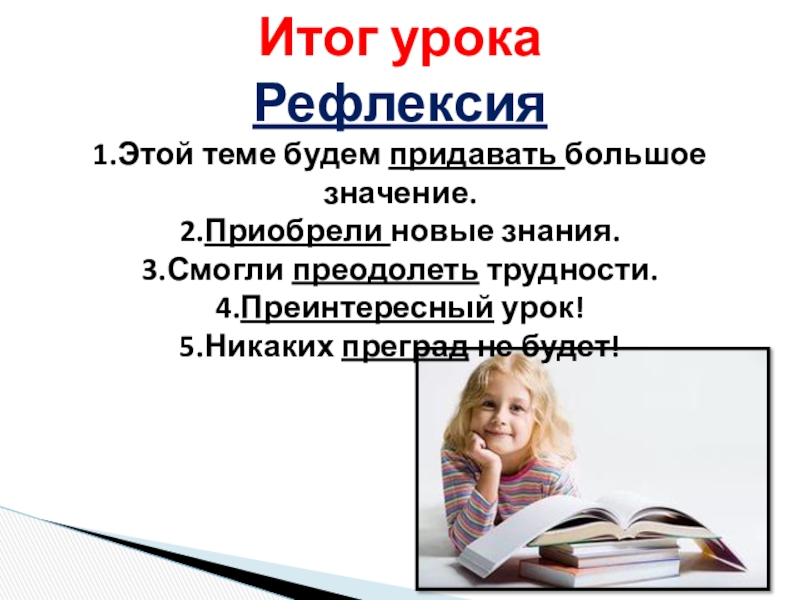 Итог урока
Рефлексия
1.Этой теме будем придавать большое значение.
2.Приобрели новые знания.
3.Смогли преодолеть трудности.
4.Преинтересный урок!
5.Никаких преград не будет!